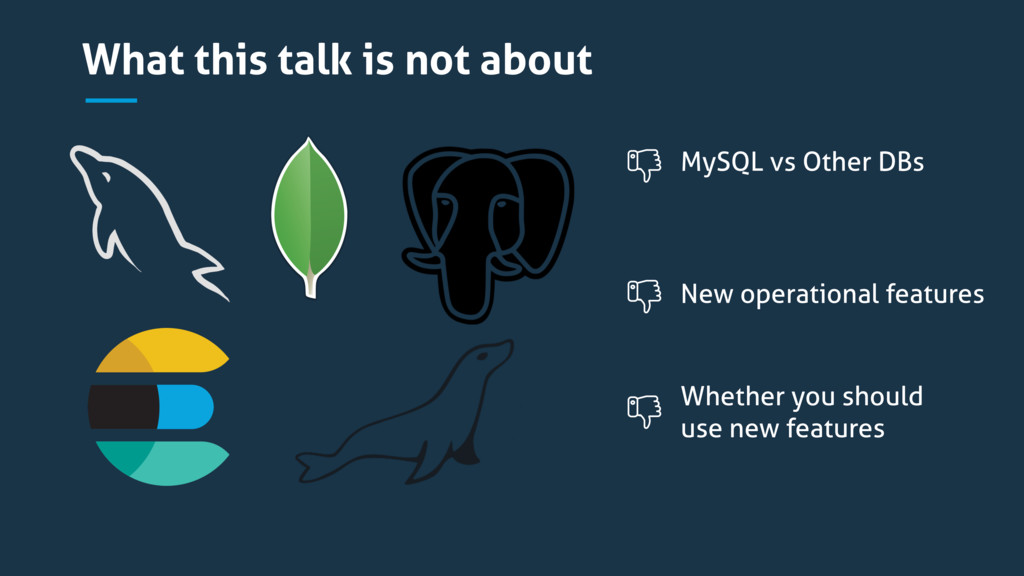 What this talk is not about

MySQL vs Other DBs

New operational features

Whether you should use new features